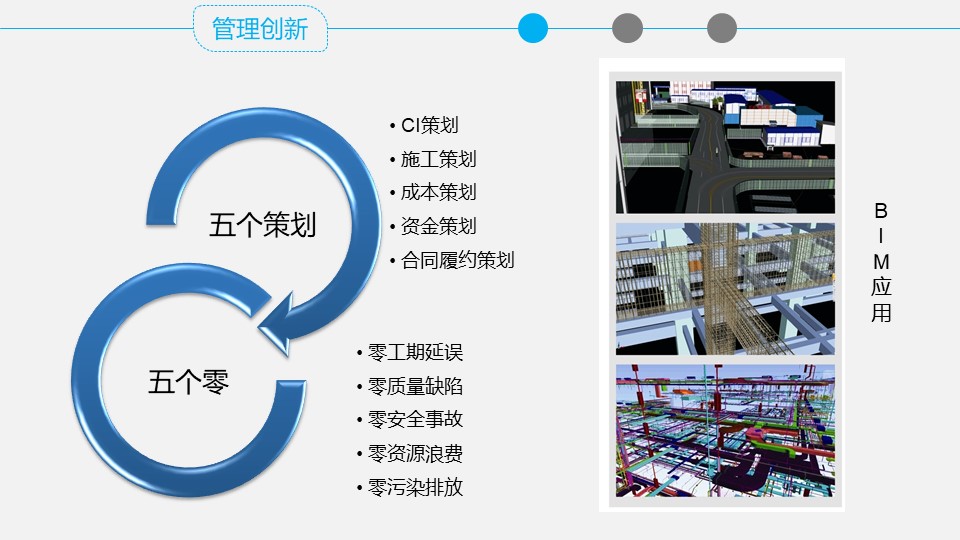 管理创新

五个策划

• CI策划
• 施工策划
• 成本策划
• 资金策划
• 合同履约策划

五个零

• 零工期延误
• 零质量缺陷
• 零安全事故
• 零资源浪费
• 零污染排放

BIM应用